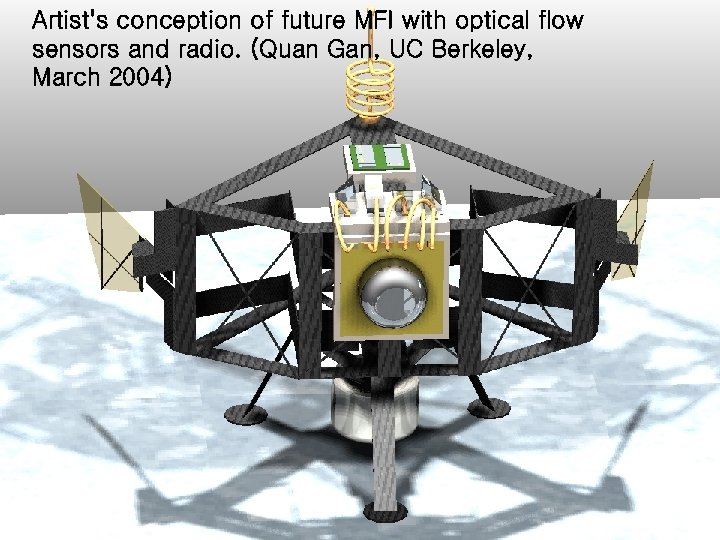 Artist's conception of future MFI with optical flow sensors and radio. (Quan Gan, UC Berkeley, March 2004)